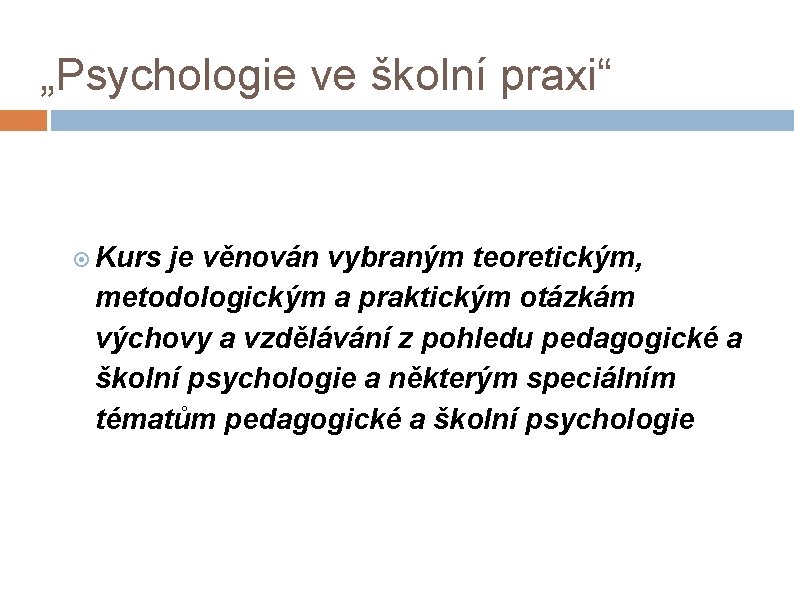 „Psychologie ve školní praxi“

Kurs je věnován vybraným teoretickým, metodologickým a praktickým otázkám výchovy a vzdělávání z pohledu pedagogické a školní psychologie a některým speciálním tématům pedagogické a školní psychologie